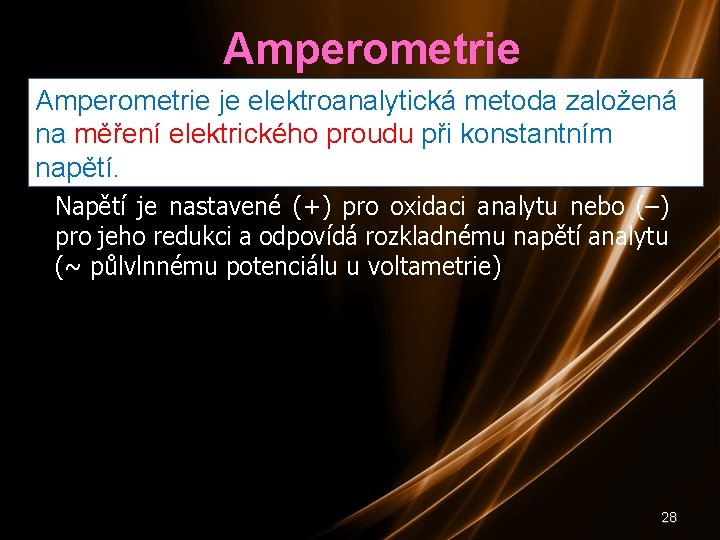 Amperometrie

Amperometrie je elektroanalytická metoda založená na měření elektrického proudu při konstantním napětí.

Napětí je nastavené (+) pro oxidaci analytu nebo (–) pro jeho redukci a odpovídá rozkladnému napětí analytu (~ půlvlnnému potenciálu u voltametrie)

28